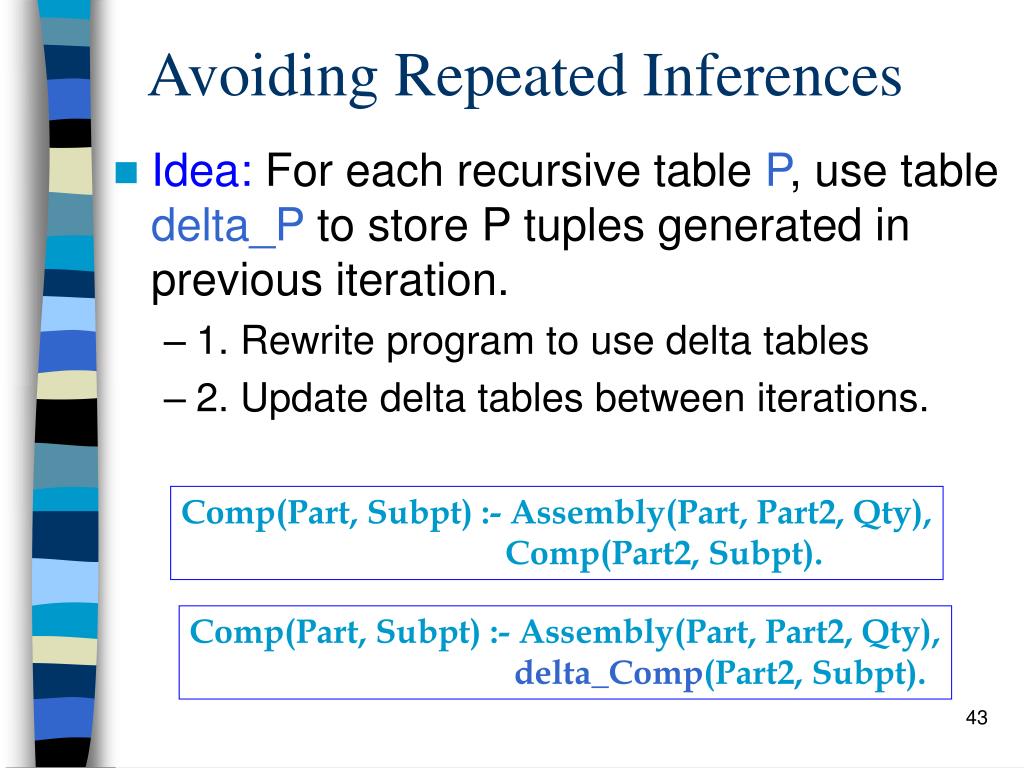 Avoiding Repeated Inferences

Idea: For each recursive table P, use table delta_P to store P tuples generated in previous iteration.

– 1. Rewrite program to use delta tables

– 2. Update delta tables between iterations.

Comp(Part, Subpt) :- Assembly(Part, Part2, Qty),
Comp(Part2, Subpt).

Comp(Part, Subpt) :- Assembly(Part, Part2, Qty),
delta_Comp(Part2, Subpt).

43